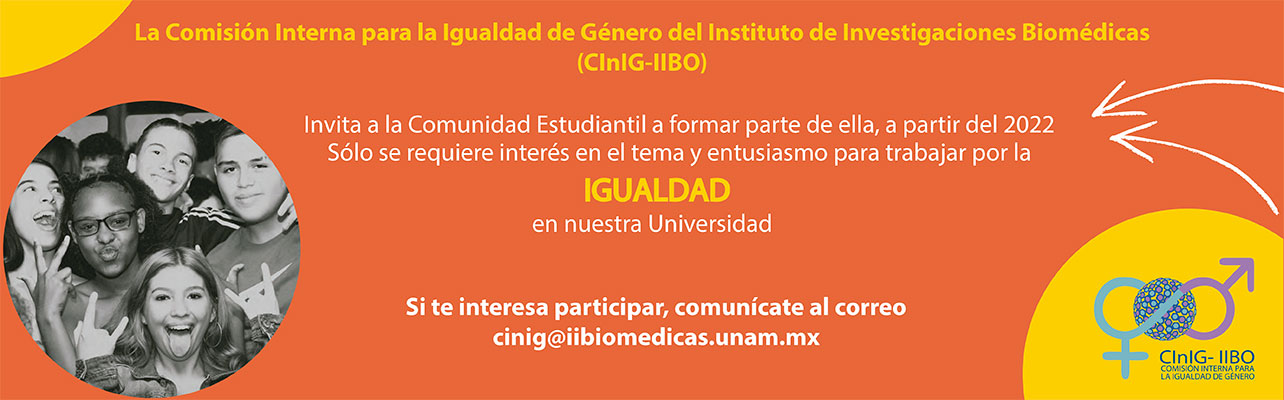 La Comisión Interna para la Igualdad de Género del Instituto de Investigaciones Biomédicas (CInIG-IIBO)

Invita a la Comunidad Estudiantil a formar parte de ella, a partir del 2022
Sólo se requiere interés en el tema y entusiasmo para trabajar por la

IGUALDAD
en nuestra Universidad

Si te interesa participar, comunícate al correo
cinig@iibiomedicas.unam.mx

CInIG- IIBO
COMISIÓN INTERNA PARA LA IGUALDAD DE GÉNERO